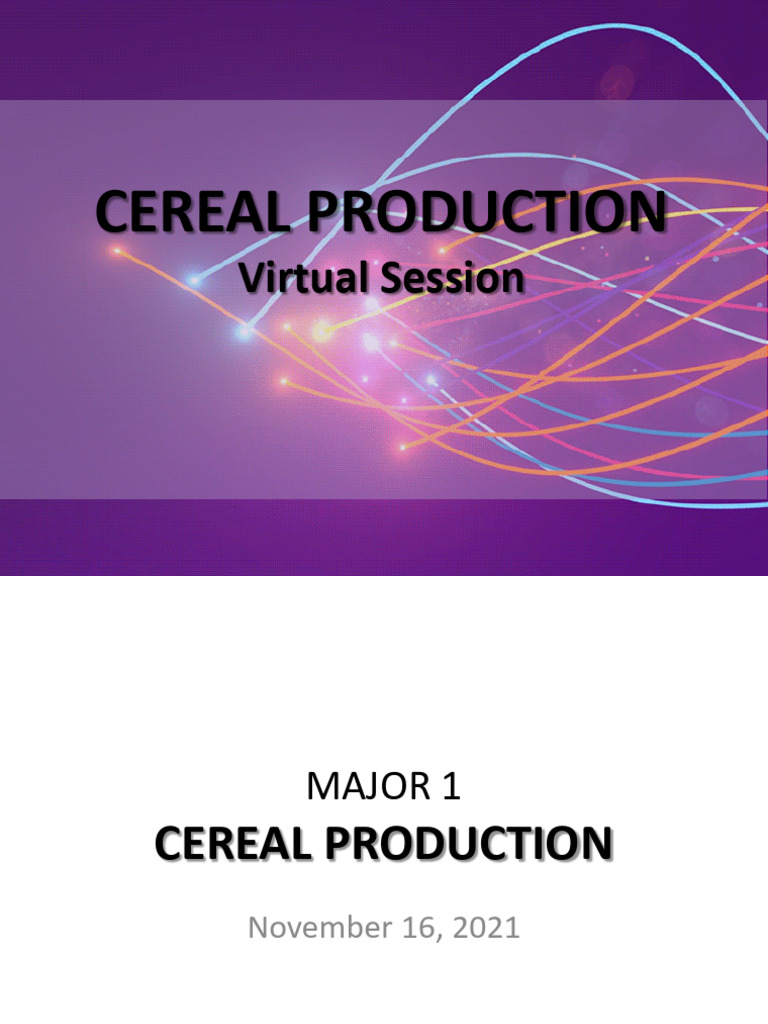 CEREAL PRODUCTION
Virtual Session

MAJOR 1
CEREAL PRODUCTION

November 16, 2021